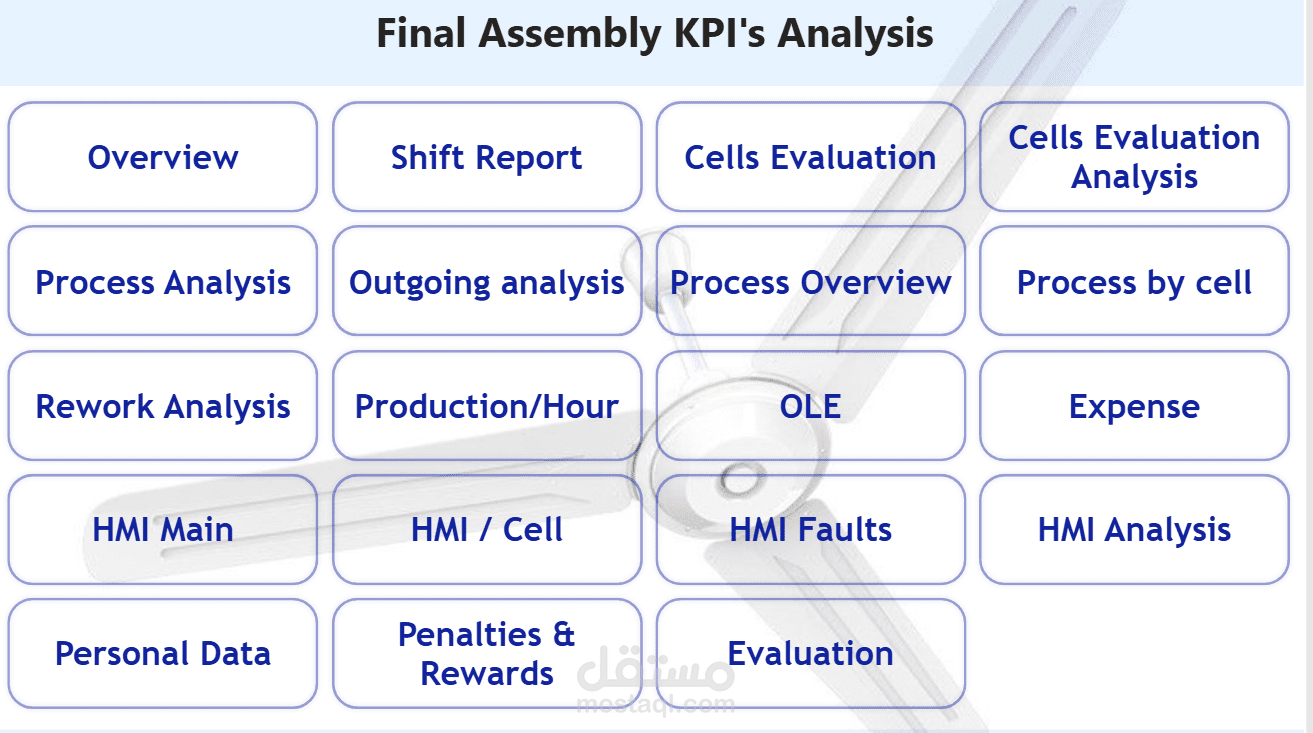 Final Assembly KPI's Analysis

Overview

Shift Report

Cells Evaluation

Cells Evaluation Analysis

Process Analysis

Outgoing analysis

Process Overview

Process by cell

Rework Analysis

Production/Hour

OLE

Expense

HMI Main

HMI / Cell

HMI Faults

HMI Analysis

Personal Data

Penalties & Rewards

Evaluation

مستقل
mostaql.com